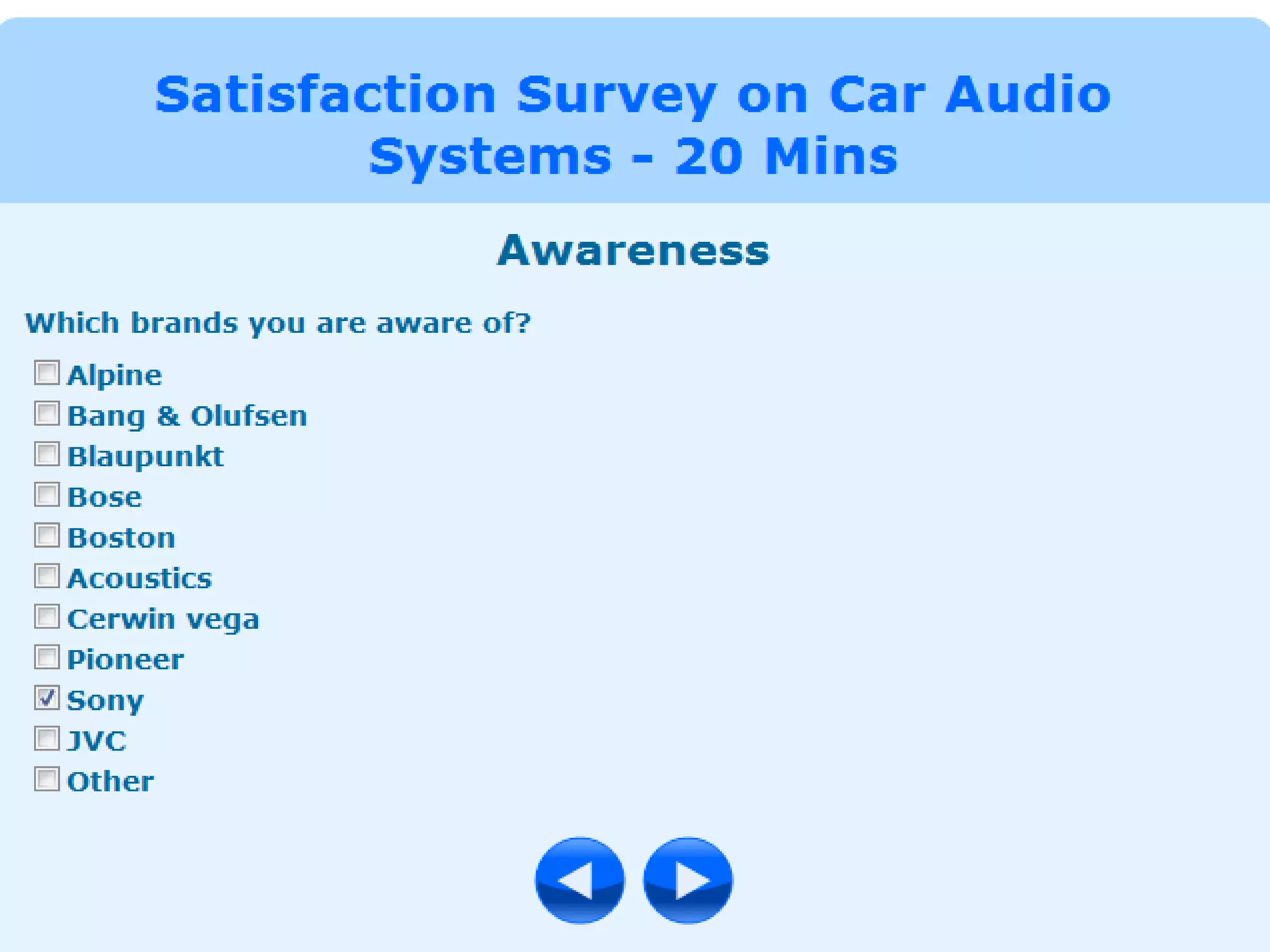 Satisfaction Survey on Car Audio Systems - 20 Mins

Awareness

Which brands you are aware of?

Alpine
Bang & Olufsen
Blaupunkt
Bose
Boston
Acoustics
Cerwin vega
Pioneer
Sony
JVC
Other